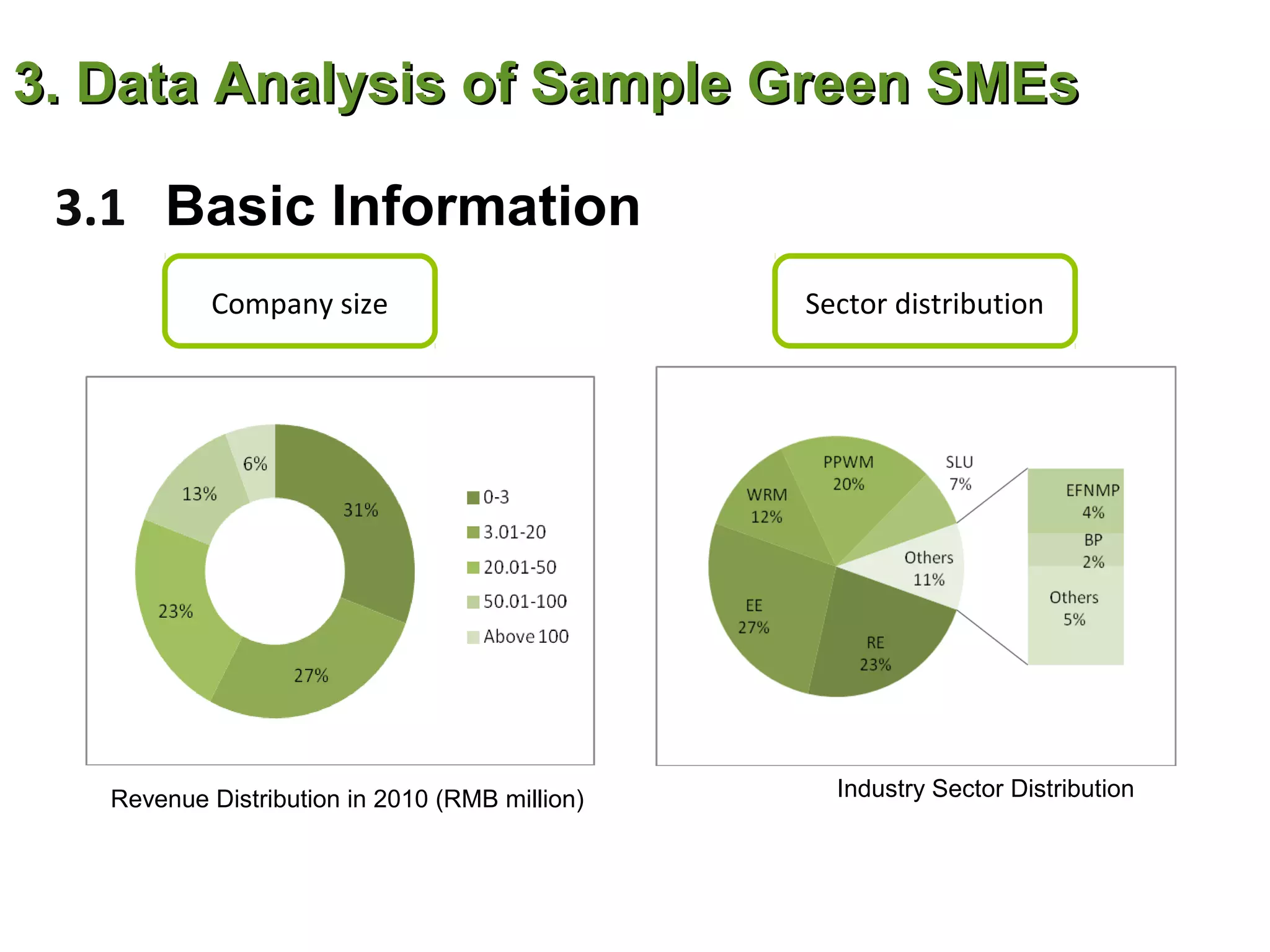 3. Data Analysis of Sample Green SMEs

3.1 Basic Information

Company size

Sector distribution

6%
13%
31%
23%
27%

0-3
3.01-20
20.01-50
50.01-100
Above 100

Revenue Distribution in 2010 (RMB million)

PPWM
20%
SLU
7%
WRM
12%
Others
11%
EE
27%
RE
23%
EFNMP
4%
BP
2%
Others
5%

Industry Sector Distribution